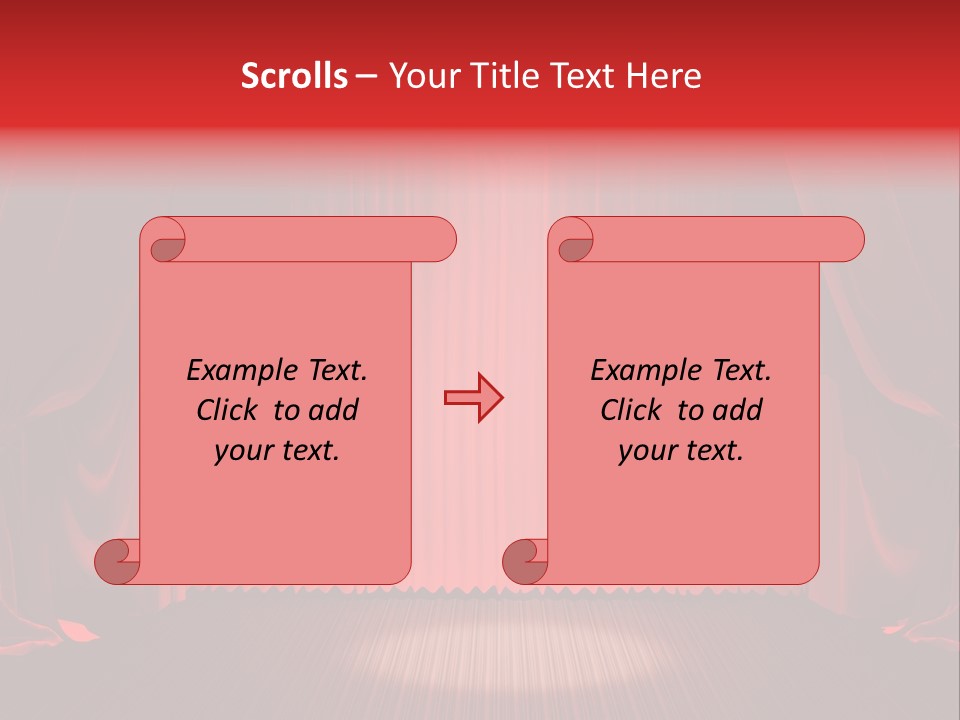 Scrolls – Your Title Text Here

Example Text. Click to add your text.

Example Text. Click to add your text.